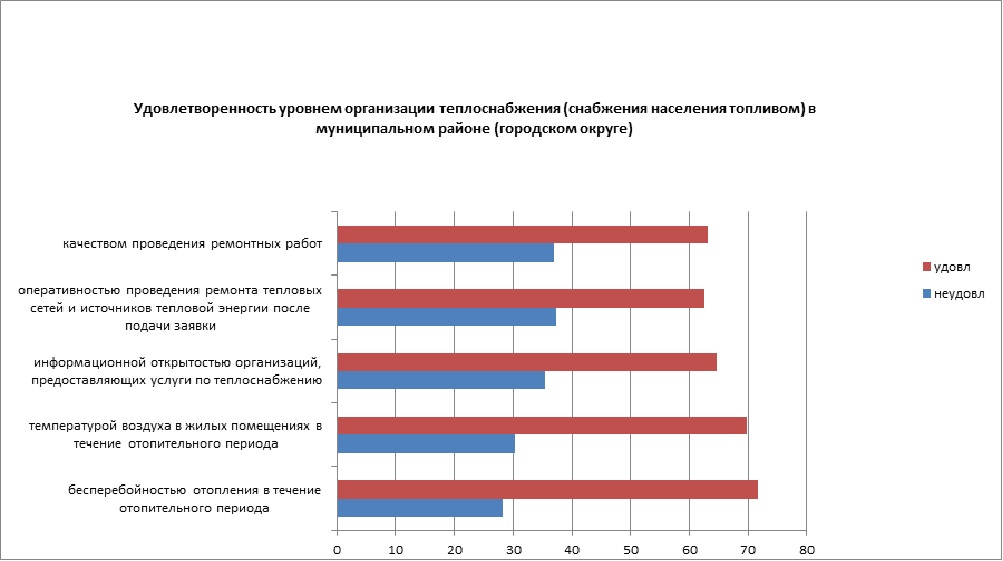 Удовлетворенность уровнем организации теплоснабжения (снабжения населения топливом) в муниципальном районе (городском округе)

качеством проведения ремонтных работ

оперативностью проведения ремонта тепловых сетей и источников тепловой энергии после подачи заявки

информационной открытостью организаций, предоставляющих услуги по теплоснабжению

температурой воздуха в жилых помещениях в течение отопительного периода

бесперебойностью отопления в течение отопительного периода

0 10 20 30 40 50 60 70 80

удовл
неудовл